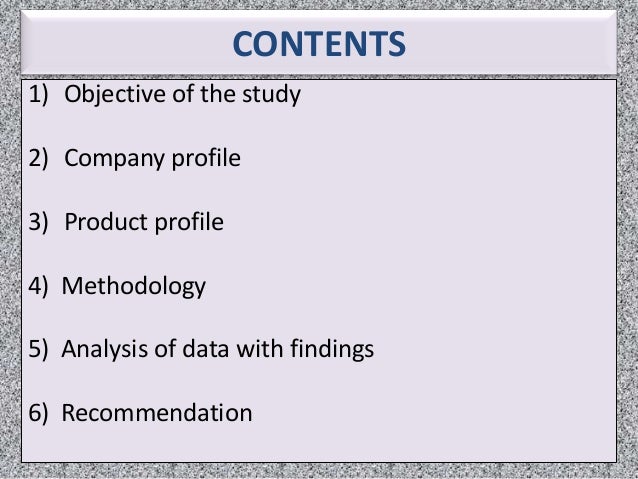 CONTENTS

1) Objective of the study

2) Company profile

3) Product profile

4) Methodology

5) Analysis of data with findings

6) Recommendation